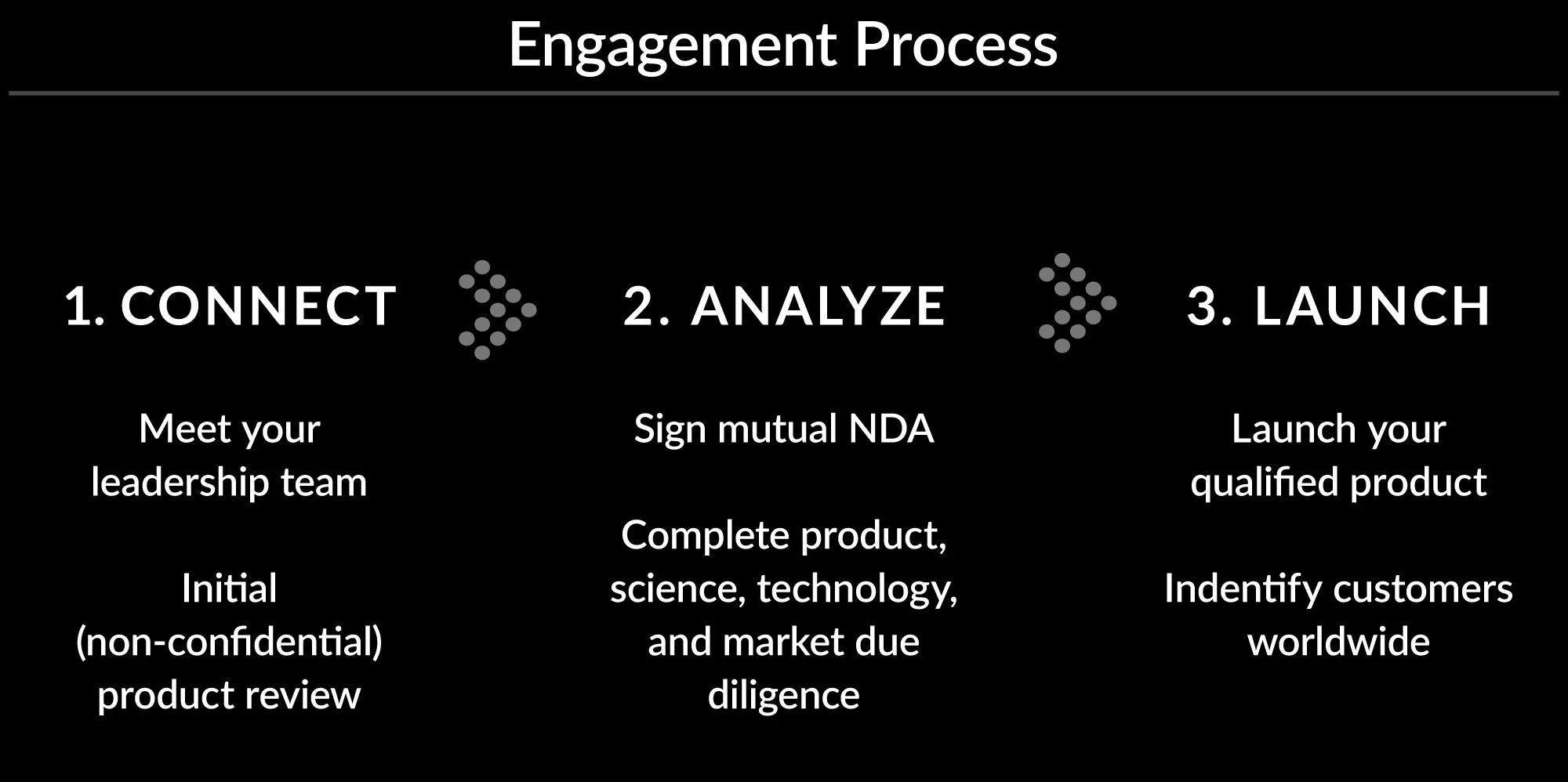 Engagement Process

1. CONNECT

Meet your leadership team

Initial (non-confidential) product review

2. ANALYZE

Sign mutual NDA

Complete product, science, technology, and market due diligence

3. LAUNCH

Launch your qualified product

Indentify customers worldwide